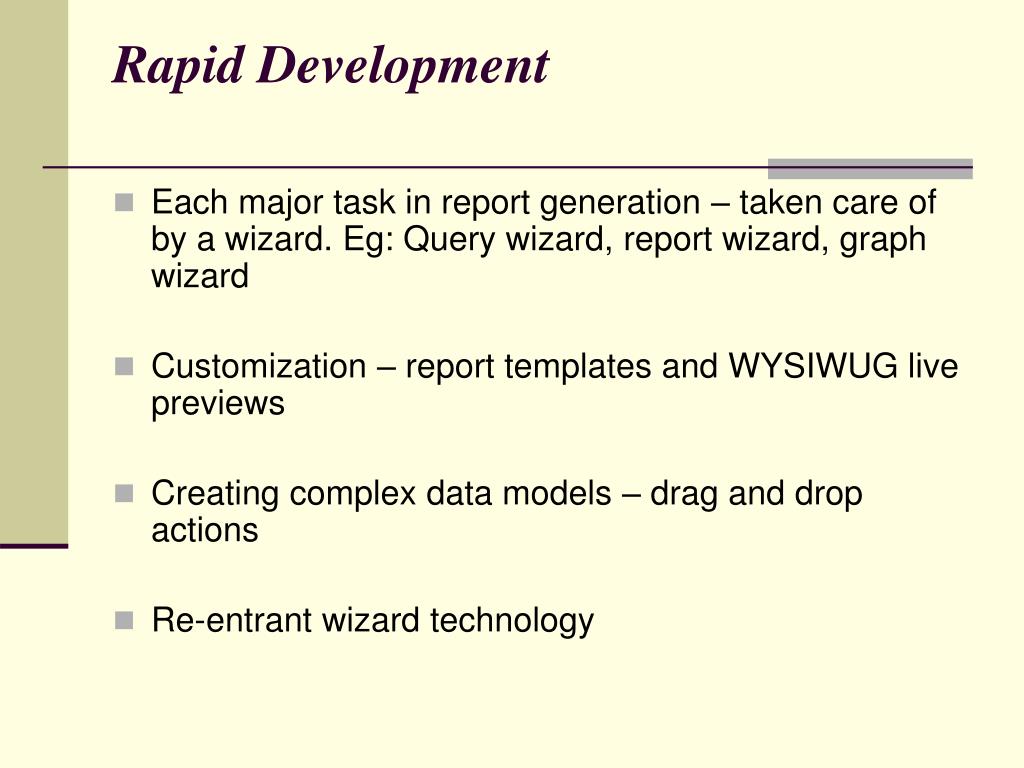 Rapid Development

Each major task in report generation – taken care of by a wizard. Eg: Query wizard, report wizard, graph wizard

Customization – report templates and WYSIWUG live previews

Creating complex data models – drag and drop actions

Re-entrant wizard technology